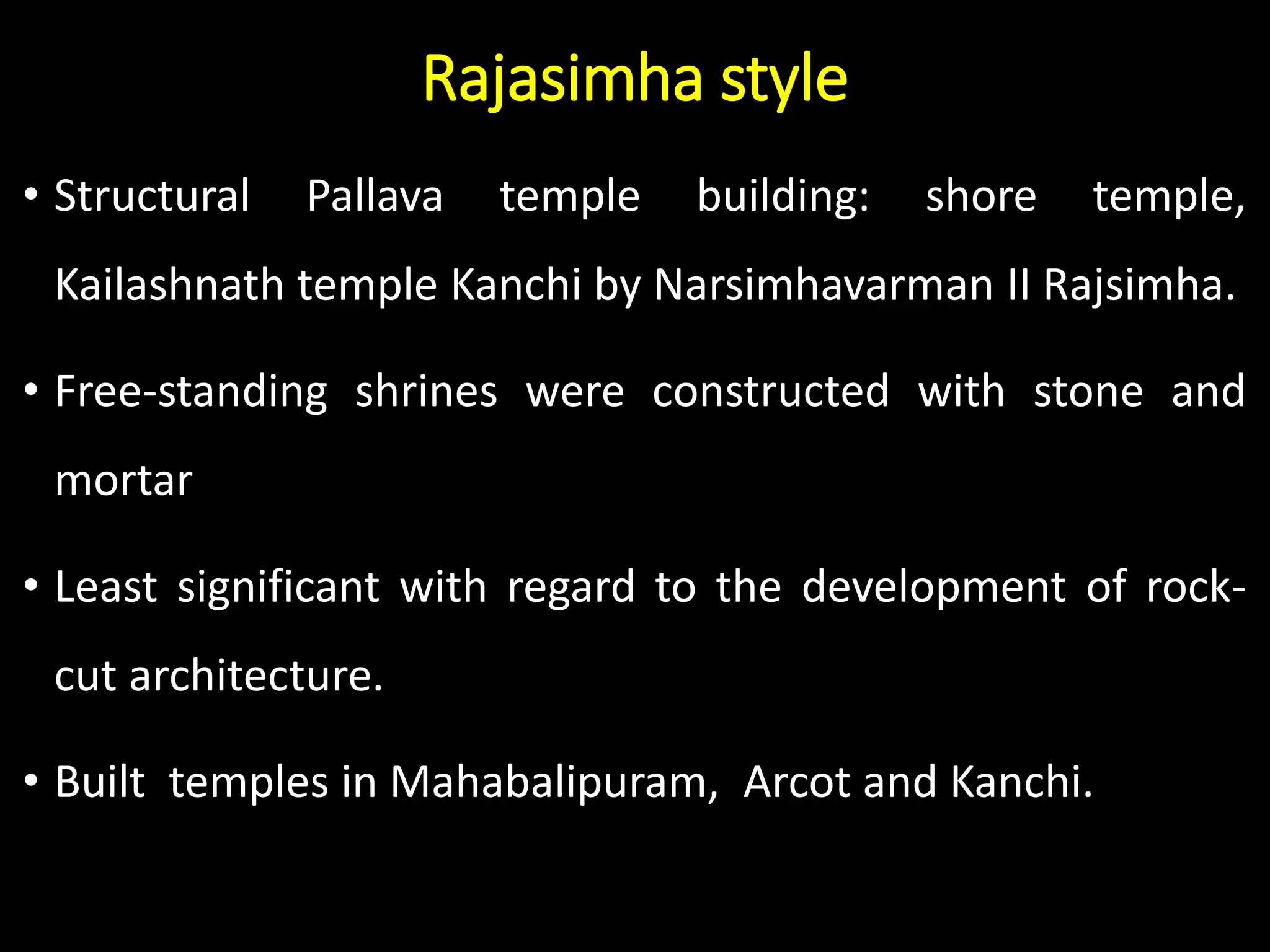 Rajasimha style

• Structural Pallava temple building: shore temple, Kailashnath temple Kanchi by Narsimhavarman II Rajsimha.

• Free-standing shrines were constructed with stone and mortar

• Least significant with regard to the development of rock-cut architecture.

• Built temples in Mahabalipuram, Arcot and Kanchi.